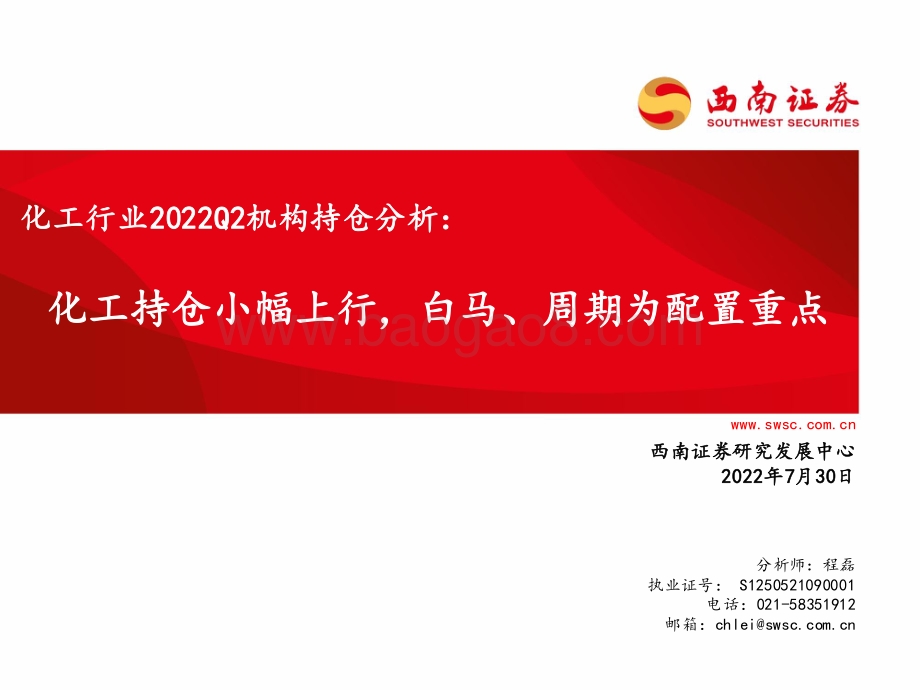 西南证券
SOUTHWEST SECURITIES

化工行业2022Q2机构持仓分析：

化工持仓小幅上行，白马、周期为配置重点

www.baogaoo.com

www.swsc.com.cn

西南证券研究发展中心
2022年7月30日

分析师：程磊
执业证号： S1250521090001
电话：021-58351912
邮箱：chlei@swsc.com.cn